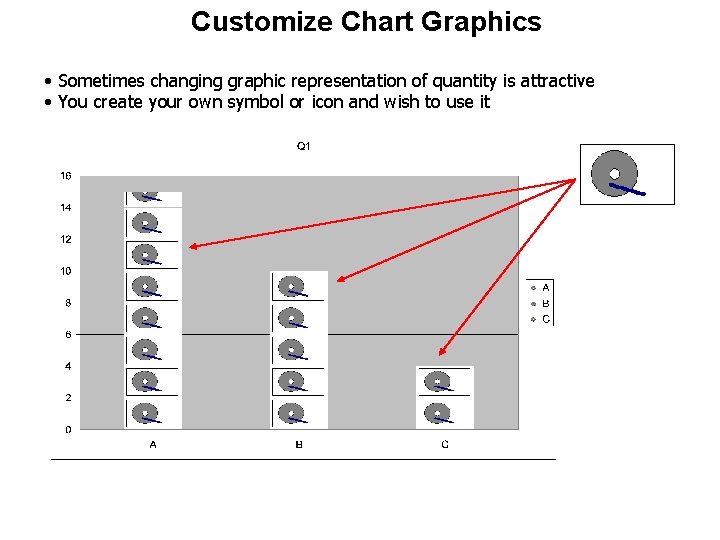 Customize Chart Graphics

• Sometimes changing graphic representation of quantity is attractive
• You create your own symbol or icon and wish to use it

Q1

16
14
12
10
8
6
4
2
0

A
B
C

A
B
C